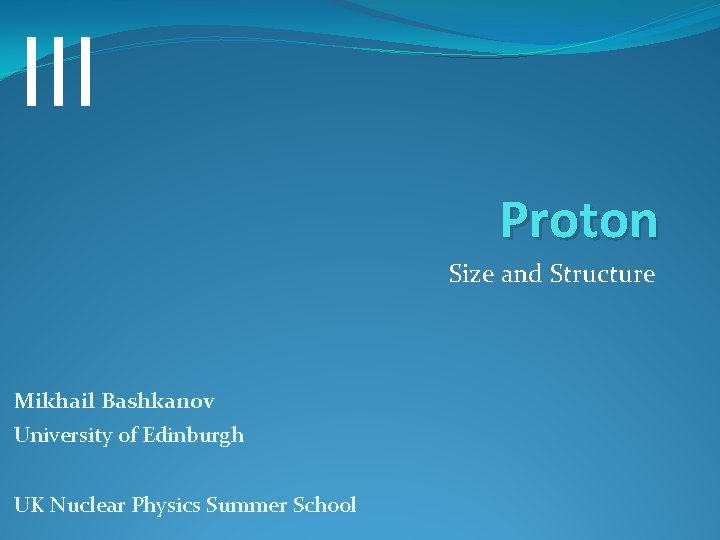 III

Proton

Size and Structure

Mikhail Bashkanov

University of Edinburgh

UK Nuclear Physics Summer School